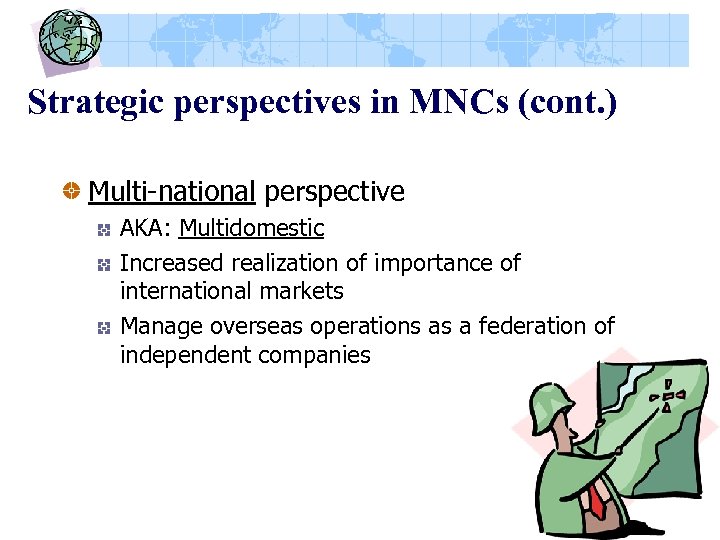 Strategic perspectives in MNCs (cont.)

Multi-national perspective

AKA: Multidomestic

Increased realization of importance of international markets

Manage overseas operations as a federation of independent companies